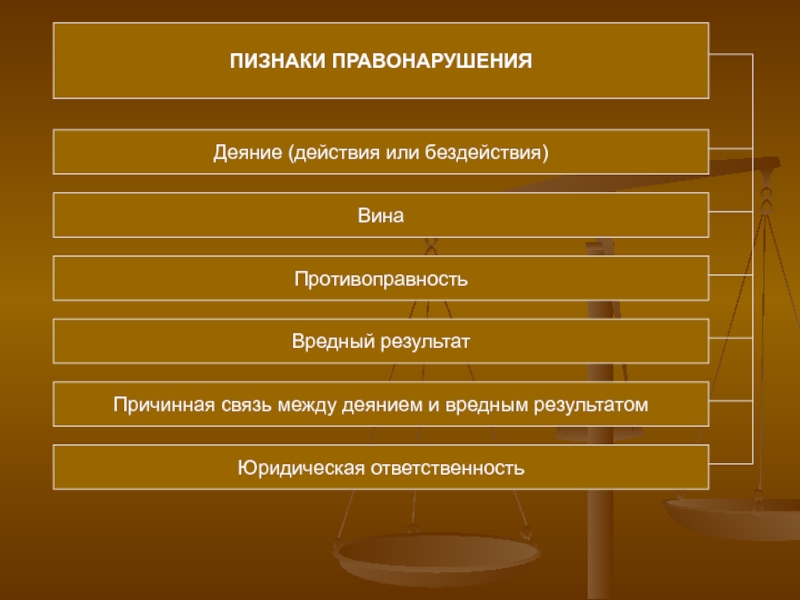 ПИЗНАКИ ПРАВОНАРУШЕНИЯ

Деяние (действия или бездействия)

Вина

Противоправность

Вредный результат

Причинная связь между деянием и вредным результатом

Юридическая ответственность